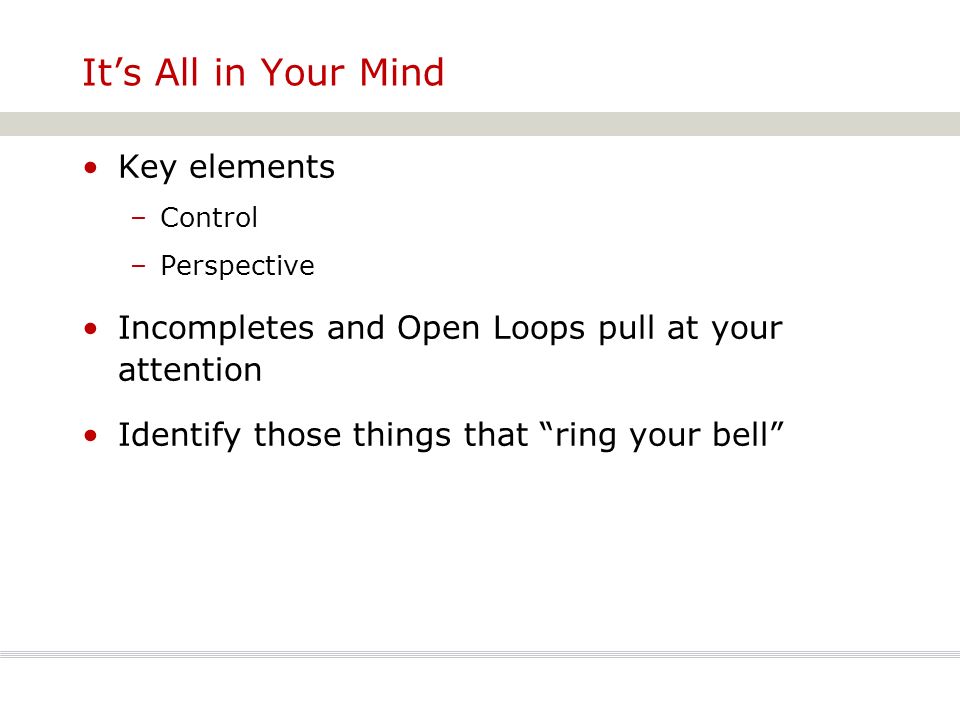 It’s All in Your Mind

• Key elements
– Control
– Perspective

• Incompletes and Open Loops pull at your attention

• Identify those things that “ring your bell”